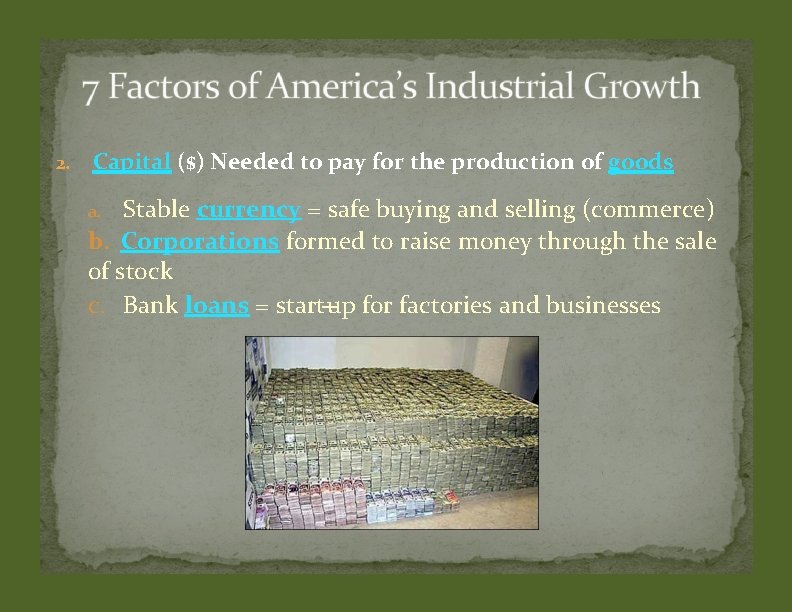 7 Factors of America's Industrial Growth

2. Capital ($) Needed to pay for the production of goods

a. Stable currency = safe buying and selling (commerce)
b. Corporations formed to raise money through the sale of stock
c. Bank loans = start-up for factories and businesses